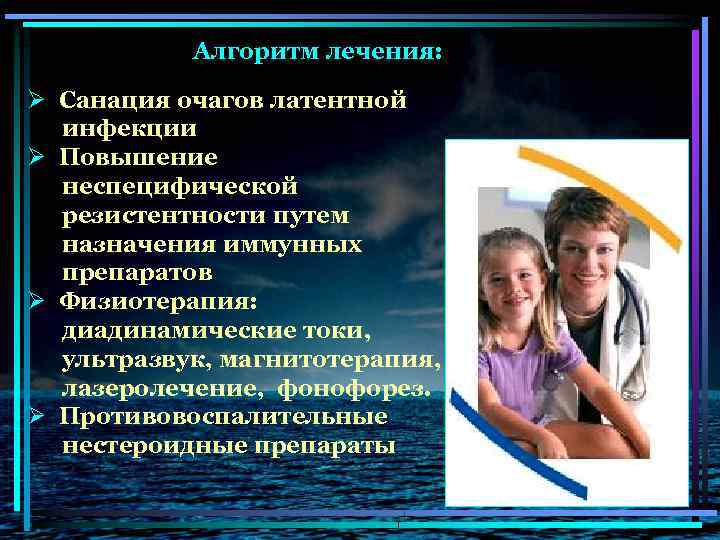 Алгоритм лечения:

➢ Санация очагов латентной инфекции
➢ Повышение неспецифической резистентности путем назначения иммунных препаратов
➢ Физиотерапия: диадинамические токи, ультразвук, магнитотерапия, лазеролечение, фонофорез.
➢ Противовоспалительные нестероидные препараты